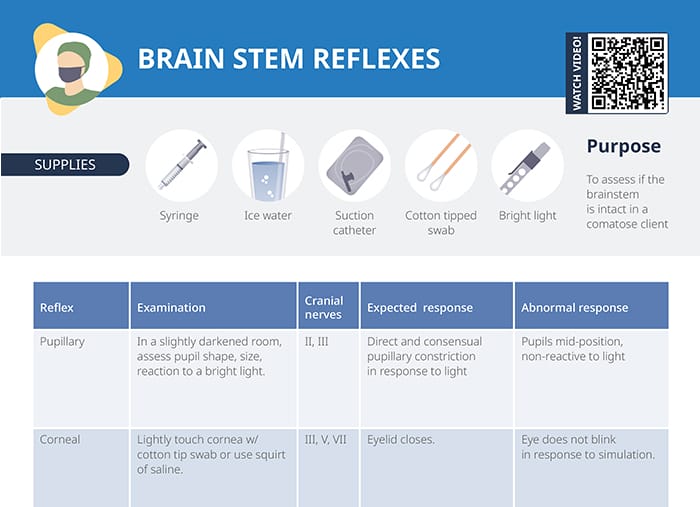 BRAIN STEM REFLEXES

WATCH VIDEO!

SUPPLIES

Syringe

Ice water

Suction catheter

Cotton tipped swab

Bright light

Purpose

To assess if the brainstem is intact in a comatose client

| Reflex | Examination | Cranial nerves | Expected response | Abnormal response |
|---|---|---|---|---|
| Pupillary | In a slightly darkened room, assess pupil shape, size, reaction to a bright light. | II, III | Direct and consensual pupillary constriction in response to light | Pupils mid-position, non-reactive to light |
| Corneal | Lightly touch cornea w/ cotton tip swab or use squirt of saline. | III, V, VII | Eyelid closes. | Eye does not blink in response to simulation. |